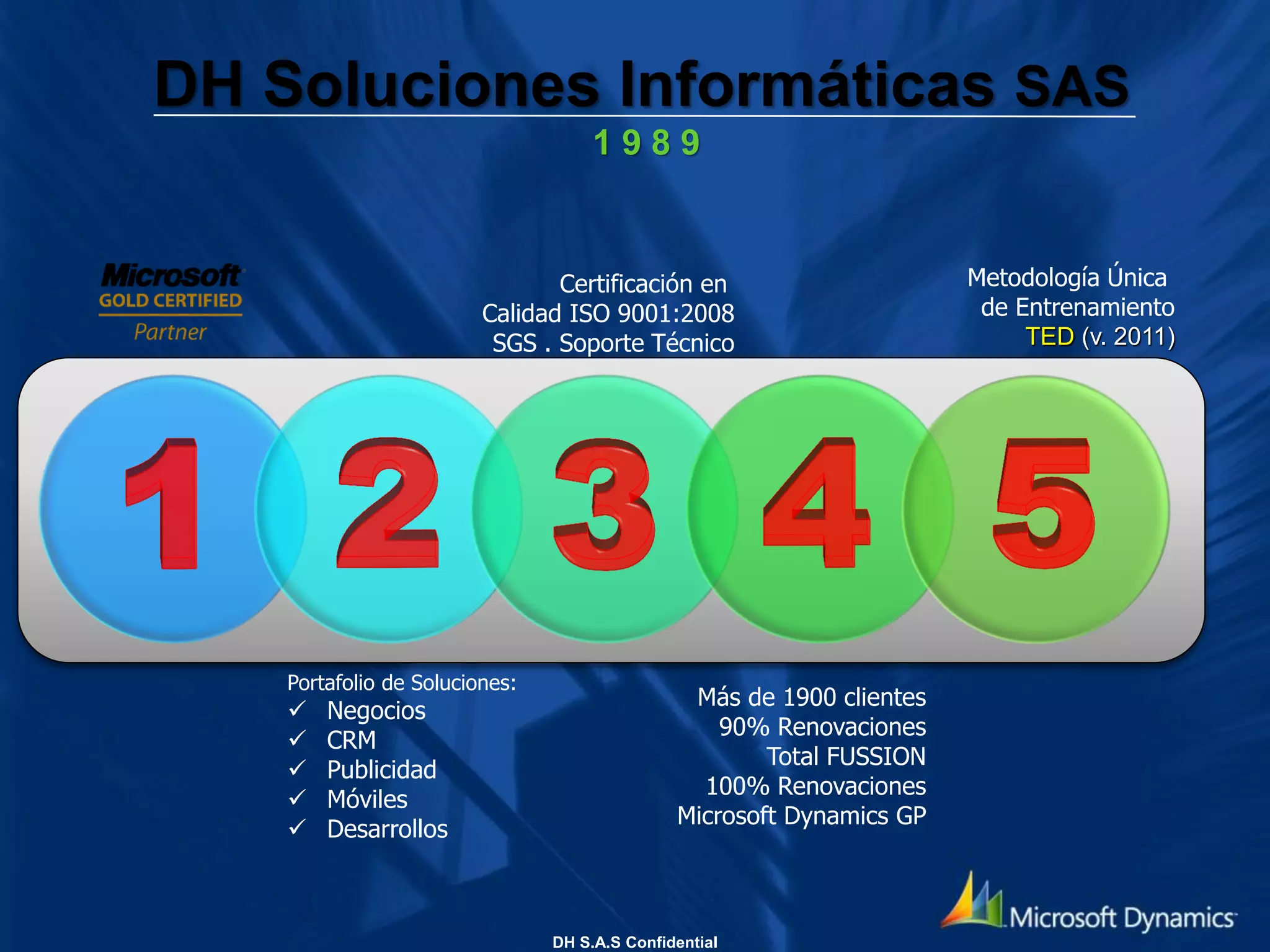 DH Soluciones Informáticas SAS

1 9 8 9

Microsoft
GOLD CERTIFIED
Partner

Certificación en Calidad ISO 9001:2008 SGS . Soporte Técnico

Metodología Única de Entrenamiento TED (v. 2011)

1 2 3 4 5

Portafolio de Soluciones:
✓ Negocios
✓ CRM
✓ Publicidad
✓ Móviles
✓ Desarrollos

Más de 1900 clientes
90% Renovaciones
Total FUSSION
100% Renovaciones
Microsoft Dynamics GP

Microsoft Dynamics

DH S.A.S Confidential